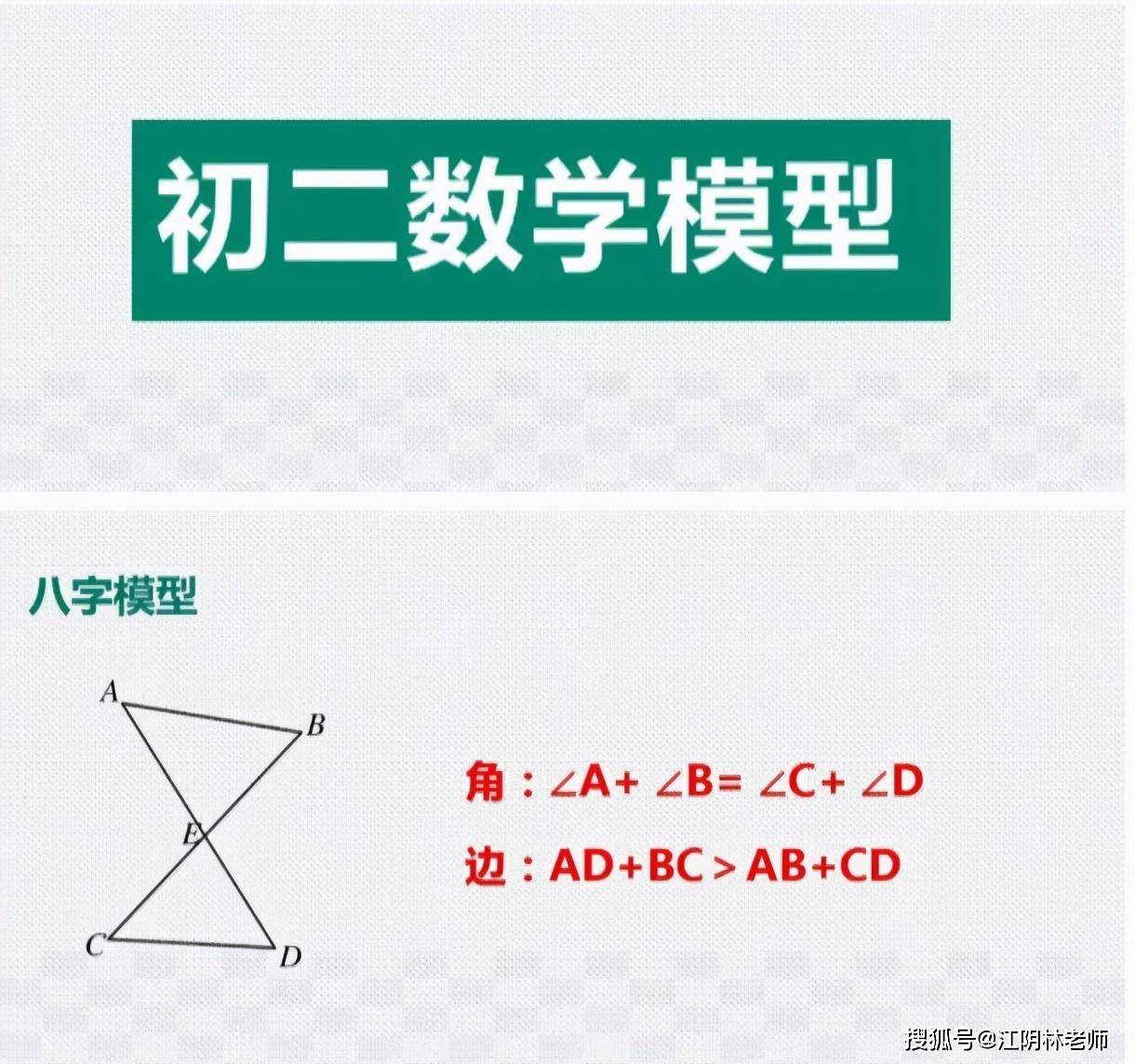 初二数学模型

八字模型

A
B
E
C
D

角：$\angle A+\angle B=\angle C+\angle D$

边：$AD+BC>AB+CD$

搜狐号@江阴林老师